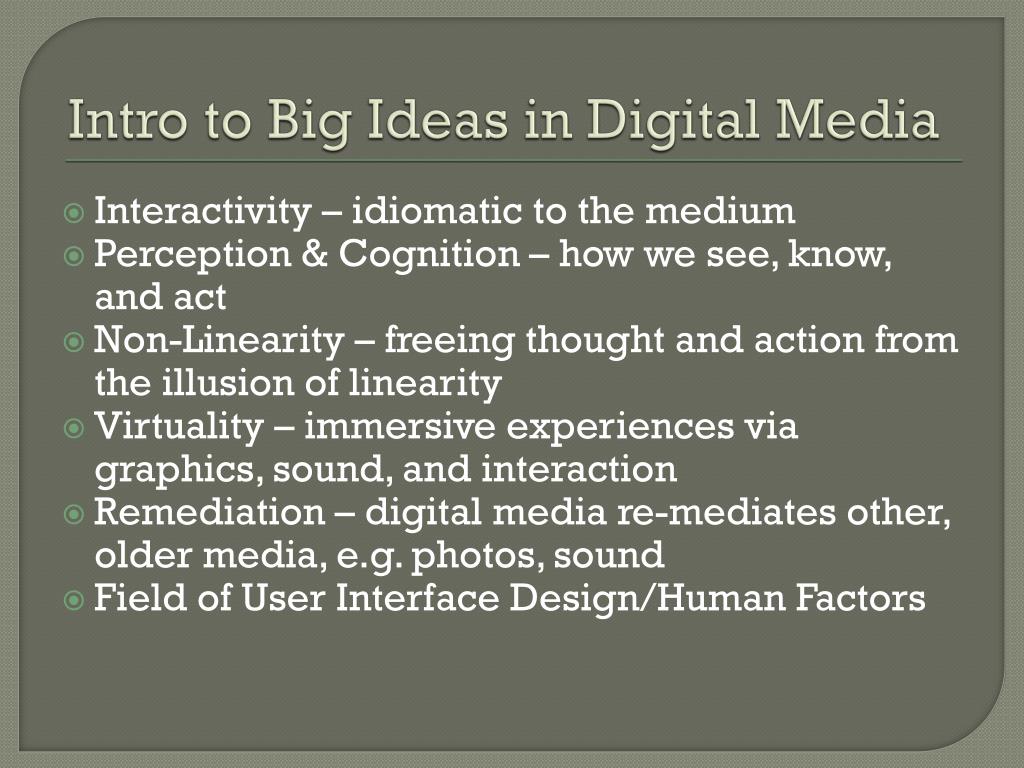 Intro to Big Ideas in Digital Media

Interactivity – idiomatic to the medium
Perception & Cognition – how we see, know, and act
Non-Linearity – freeing thought and action from the illusion of linearity
Virtuality – immersive experiences via graphics, sound, and interaction
Remediation – digital media re-mediates other, older media, e.g. photos, sound
Field of User Interface Design/Human Factors